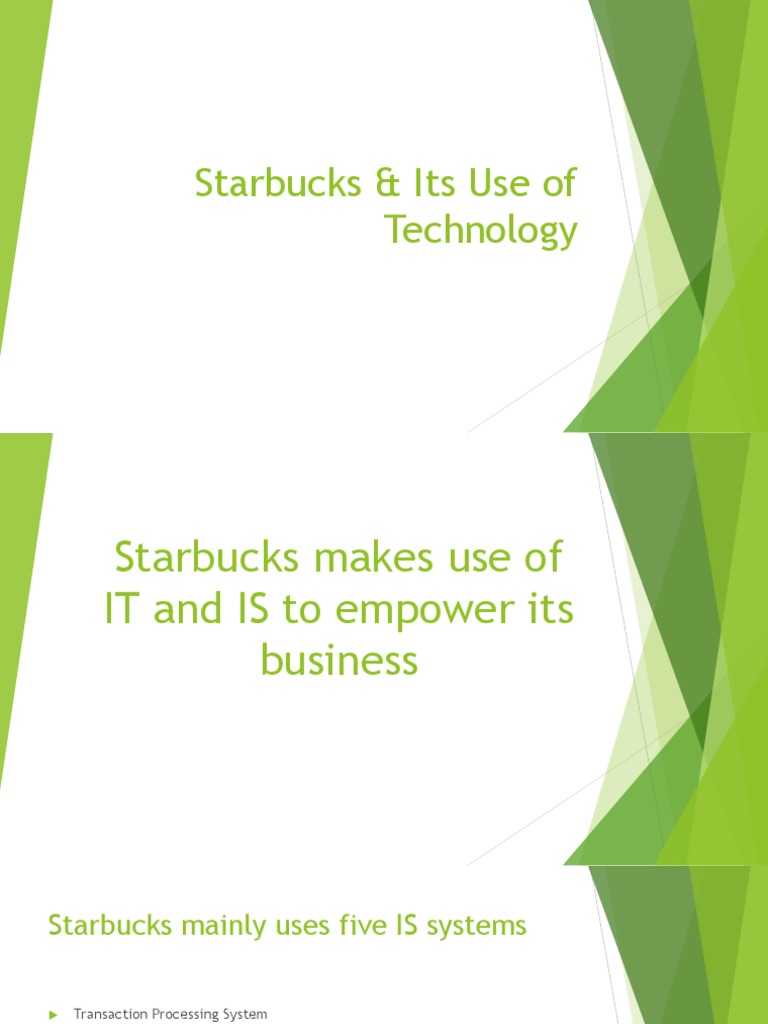 Starbucks & Its Use of Technology

Starbucks makes use of IT and IS to empower its business

Starbucks mainly uses five IS systems

Transaction Processing System